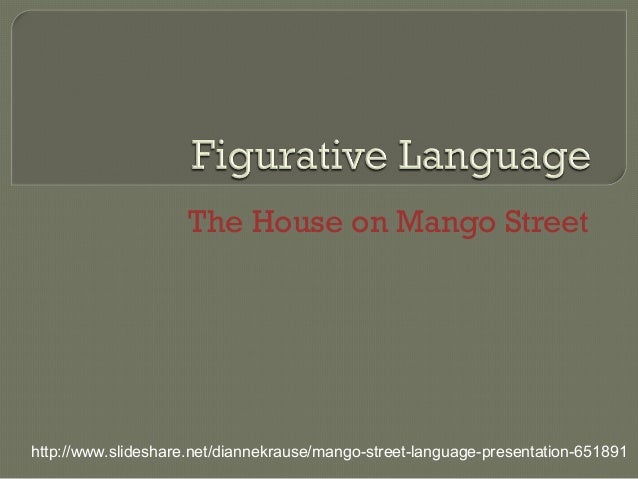 Figurative Language

The House on Mango Street

http://www.slideshare.net/diannekrause/mango-street-language-presentation-651891